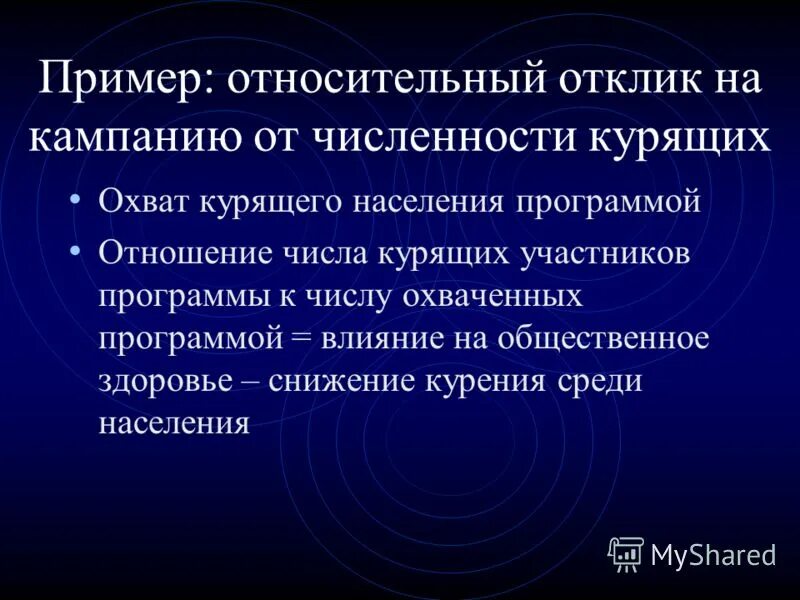 Пример: относительный отклик на кампанию от численности курящих

• Охват курящего населения программой
• Отношение числа курящих участников программы к числу охваченных программой = влияние на общественное здоровье – снижение курения среди населения

MyShared